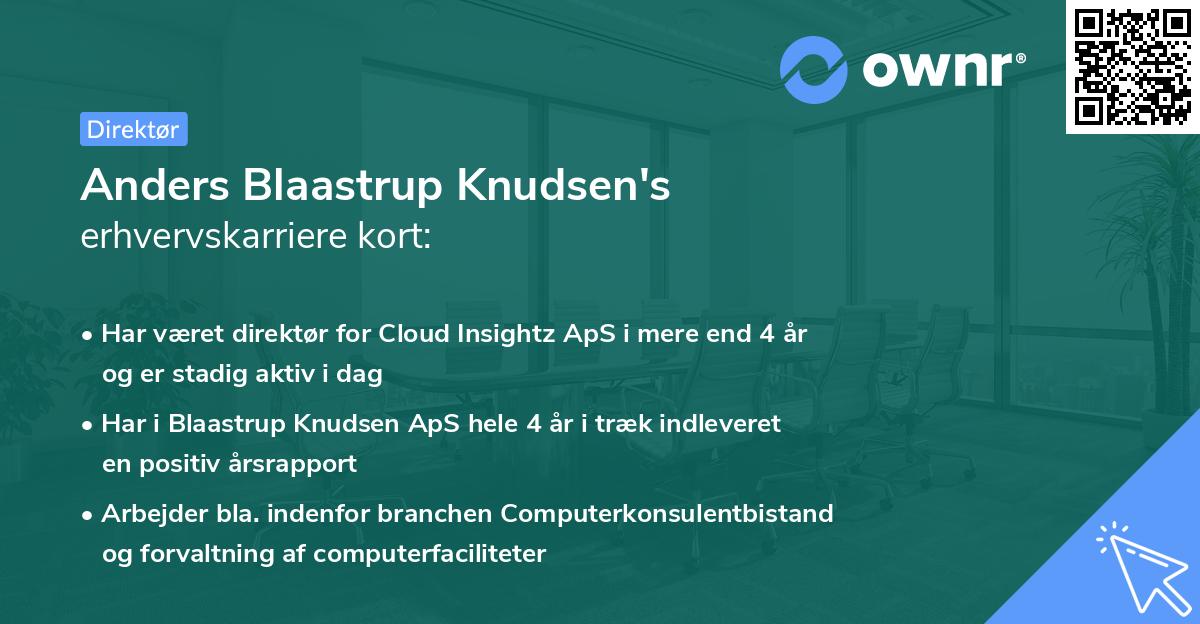 ownr®

Direktør

Anders Blaastrup Knudsen's
erhvervskarriere kort:

• Har været direktør for Cloud Insightz ApS i mere end 4 år og er stadig aktiv i dag

• Har i Blaastrup Knudsen ApS hele 4 år i træk indleveret en positiv årsrapport

• Arbejder bla. indenfor branchen Computerkonsulentbistand og forvaltning af computerfaciliteter